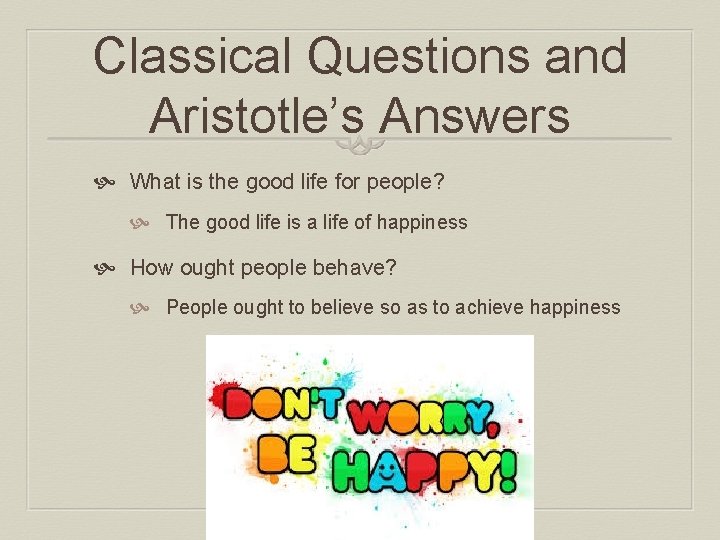 Classical Questions and Aristotle's Answers

What is the good life for people?

The good life is a life of happiness

How ought people behave?

People ought to believe so as to achieve happiness

DON'T WORRY, BE HAPPY!